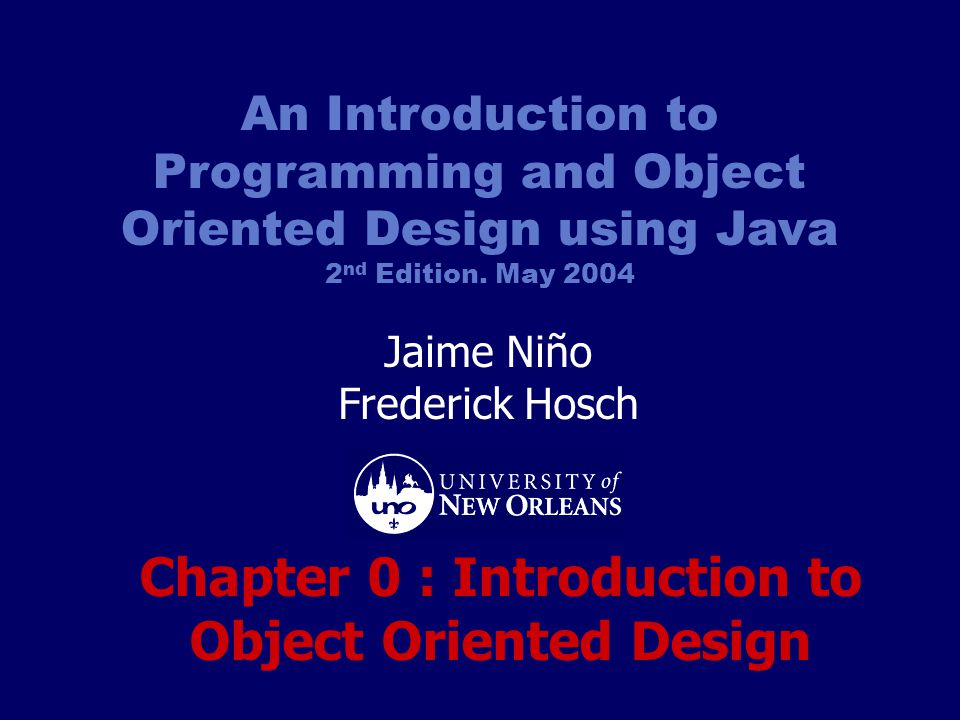 An Introduction to Programming and Object Oriented Design using Java
2nd Edition. May 2004

Jaime Niño
Frederick Hosch

uno
UNIVERSITY of NEW ORLEANS

Chapter 0 : Introduction to Object Oriented Design